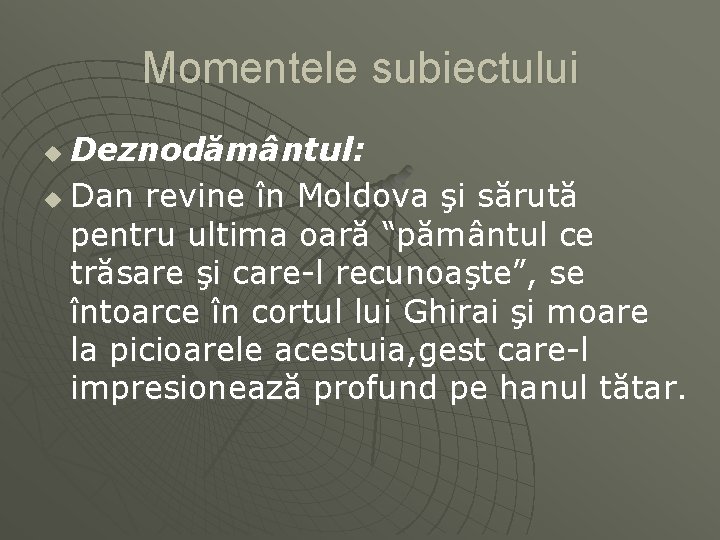 Momentele subiectului

Deznodământul:

Dan revine în Moldova şi sărută pentru ultima oară “pământul ce trăsare şi care-l recunoaşte”, se întoarce în cortul lui Ghirai şi moare la picioarele acestuia,gest care-l impresionează profund pe hanul tătar.